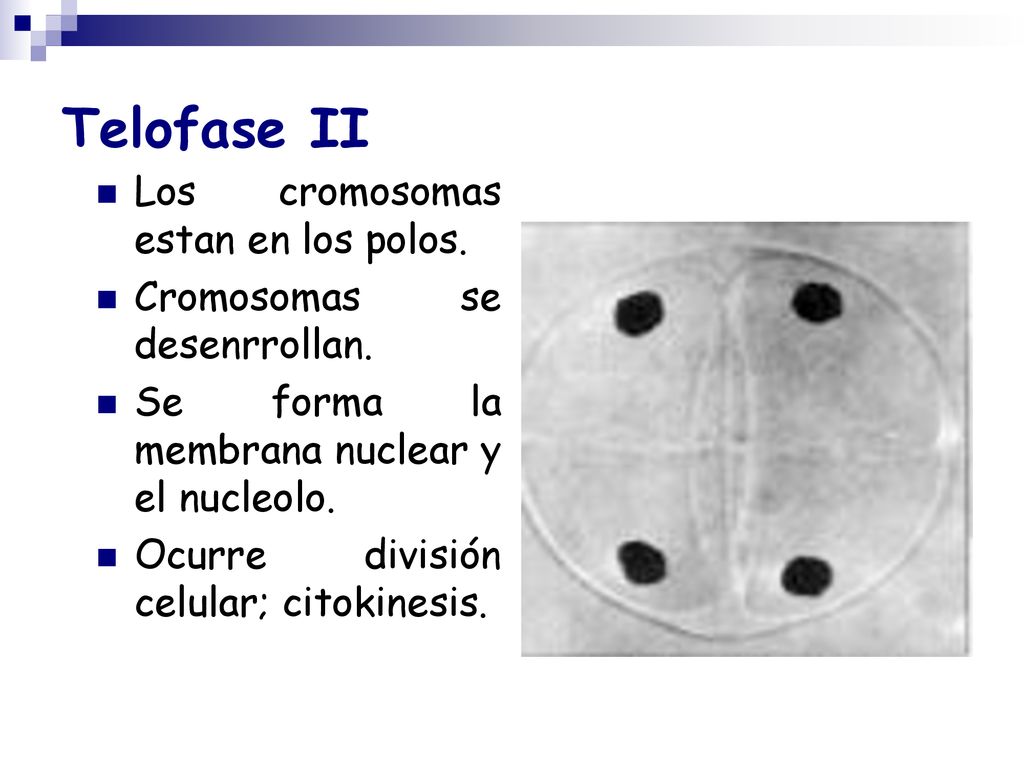 Telofase II

Los cromosomas estan en los polos.

Cromosomas se desenrrollan.

Se forma la membrana nuclear y el nucleolo.

Ocurre división celular; citokinesis.